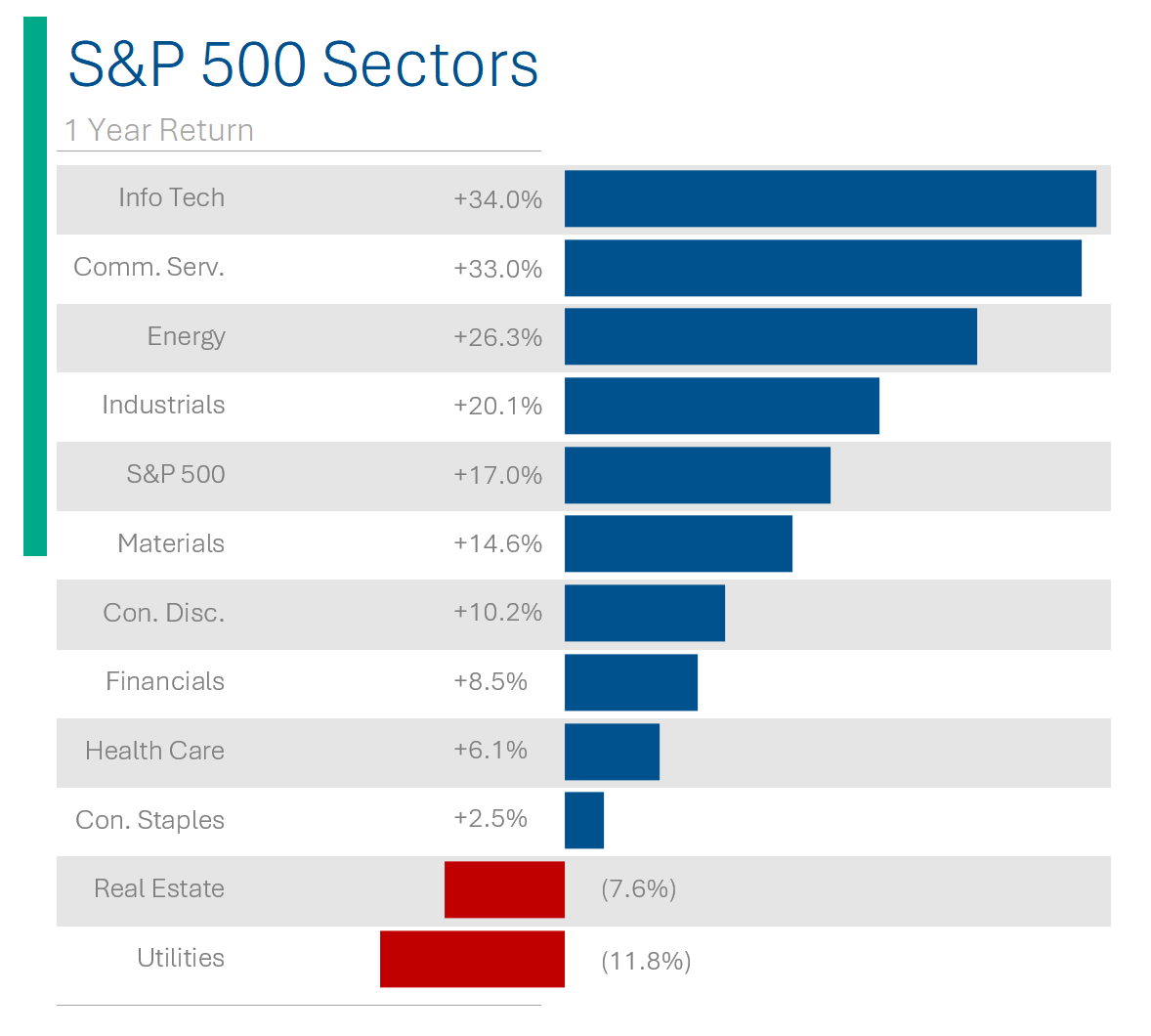 S&P 500 Sectors

1 Year Return

| | |
|---|---|
| Info Tech | +34.0% |
| Comm. Serv. | +33.0% |
| Energy | +26.3% |
| Industrials | +20.1% |
| S&P 500 | +17.0% |
| Materials | +14.6% |
| Con. Disc. | +10.2% |
| Financials | +8.5% |
| Health Care | +6.1% |
| Con. Staples | +2.5% |
| Real Estate | (7.6%) |
| Utilities | (11.8%) |